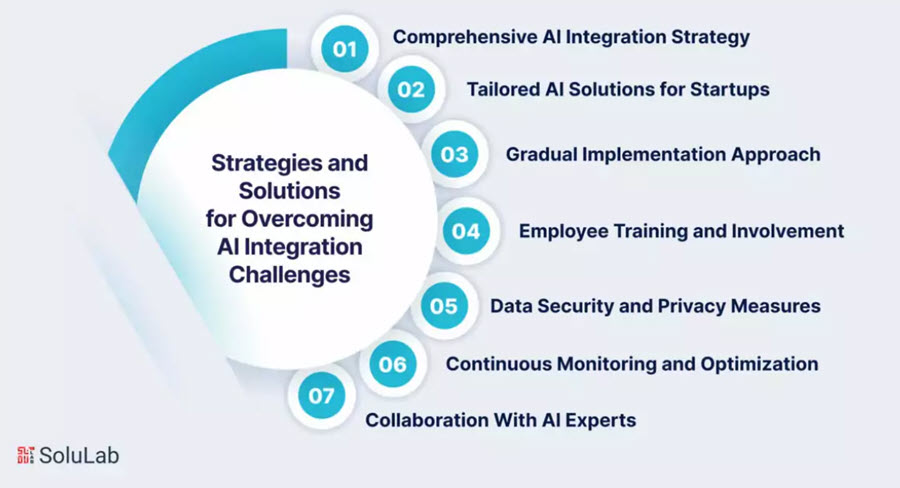 Strategies and Solutions for Overcoming AI Integration Challenges

01 Comprehensive AI Integration Strategy

02 Tailored AI Solutions for Startups

03 Gradual Implementation Approach

04 Employee Training and Involvement

05 Data Security and Privacy Measures

06 Continuous Monitoring and Optimization

07 Collaboration With AI Experts

SoluLab